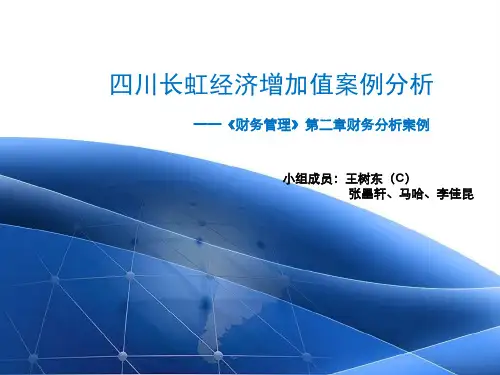 四川长虹经济增加值案例分析

——《财务管理》第二章财务分析案例

小组成员：王树东（C）
张墨轩、马哈、李佳昆